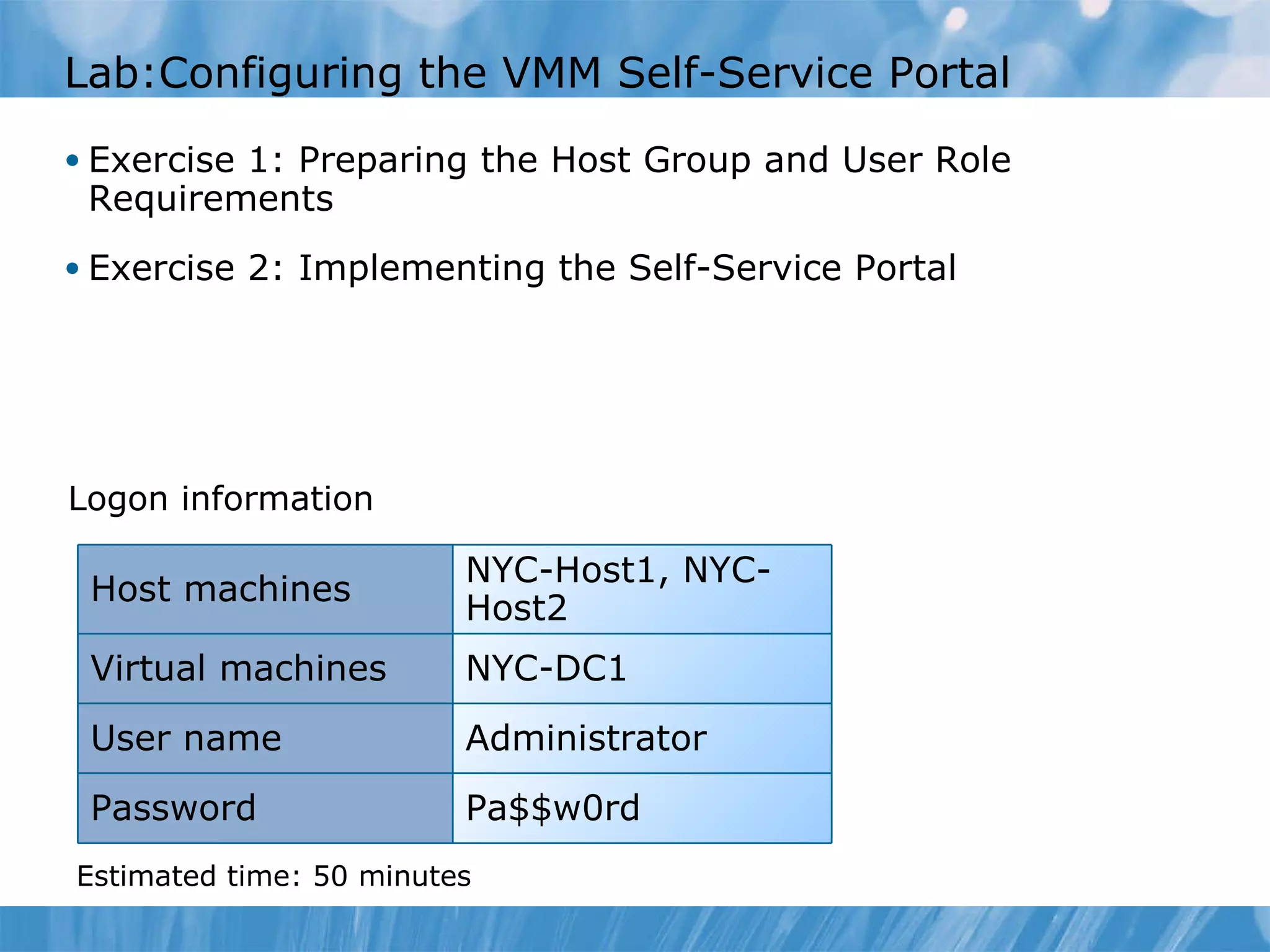 Lab:Configuring the VMM Self-Service Portal

• Exercise 1: Preparing the Host Group and User Role Requirements

• Exercise 2: Implementing the Self-Service Portal

Logon information

| Host machines | NYC-Host1, NYC-Host2 |
|---|---|
| Virtual machines | NYC-DC1 |
| User name | Administrator |
| Password | Pa\$\$w0rd |

Estimated time: 50 minutes